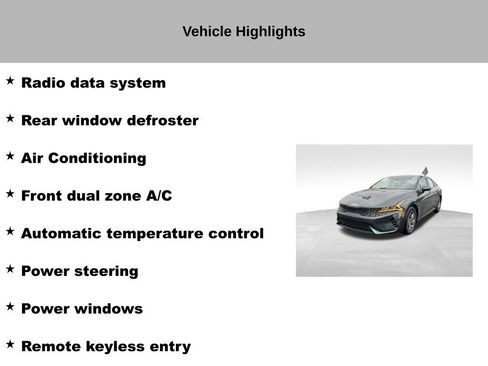 Vehicle Highlights

★ Radio data system

★ Rear window defroster

★ Air Conditioning

★ Front dual zone A/C

★ Automatic temperature control

★ Power steering

★ Power windows

★ Remote keyless entry